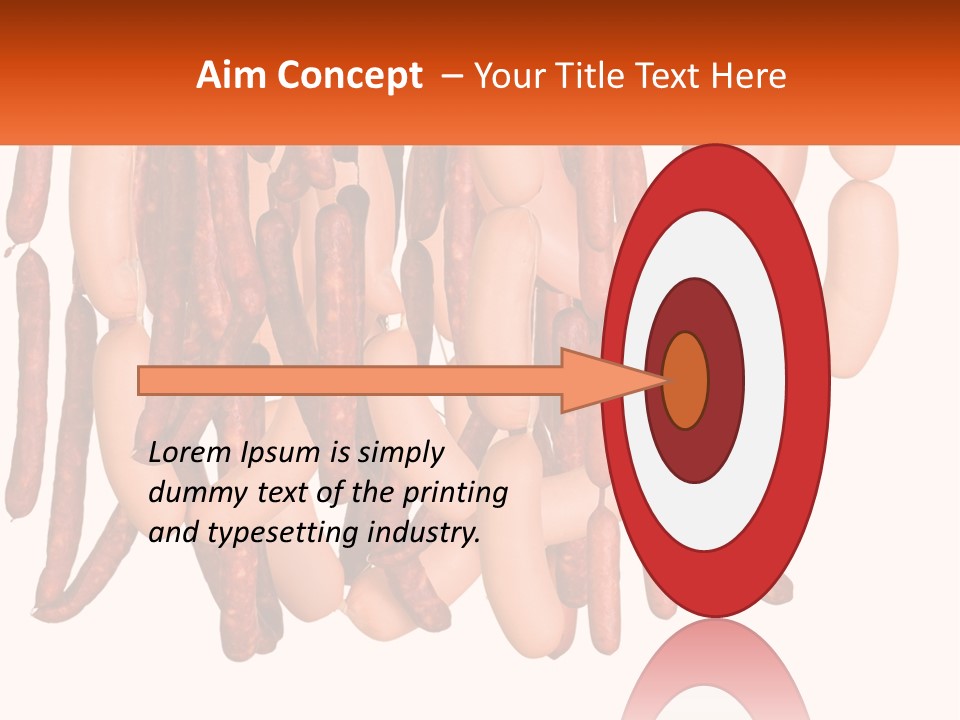 Aim Concept – Your Title Text Here

Lorem Ipsum is simply dummy text of the printing and typesetting industry.